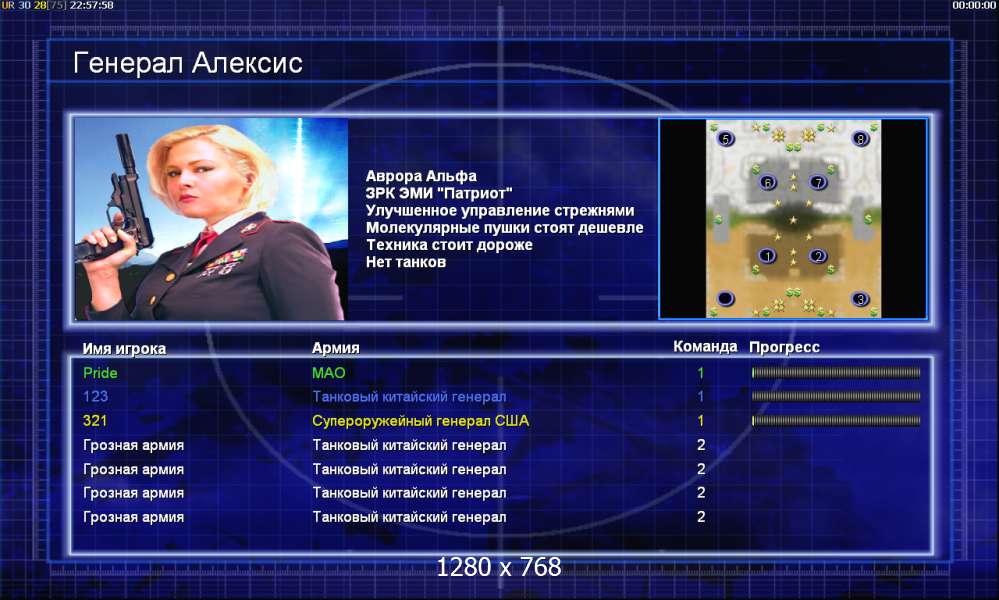 UR 30 28[75] 22:57:58

00:00:00

Генерал Алексис

Аврора Альфа
ЗРК ЭМИ "Патриот"
Улучшенное управление стрежнями
Молекулярные пушки стоят дешевле
Техника стоит дороже
Нет танков

5 8 6 7 1 2 3

| Имя игрока | Армия | Команда | Прогресс |
|---|---|---|---|
| Pride | МАО | 1 | |
| 123 | Танковый китайский генерал | 1 | |
| 321 | Супероружейный генерал США | 1 | |
| Грозная армия | Танковый китайский генерал | 2 | |
| Грозная армия | Танковый китайский генерал | 2 | |
| Грозная армия | Танковый китайский генерал | 2 | |
| Грозная армия | Танковый китайский генерал | 2 | |

1280 x 768